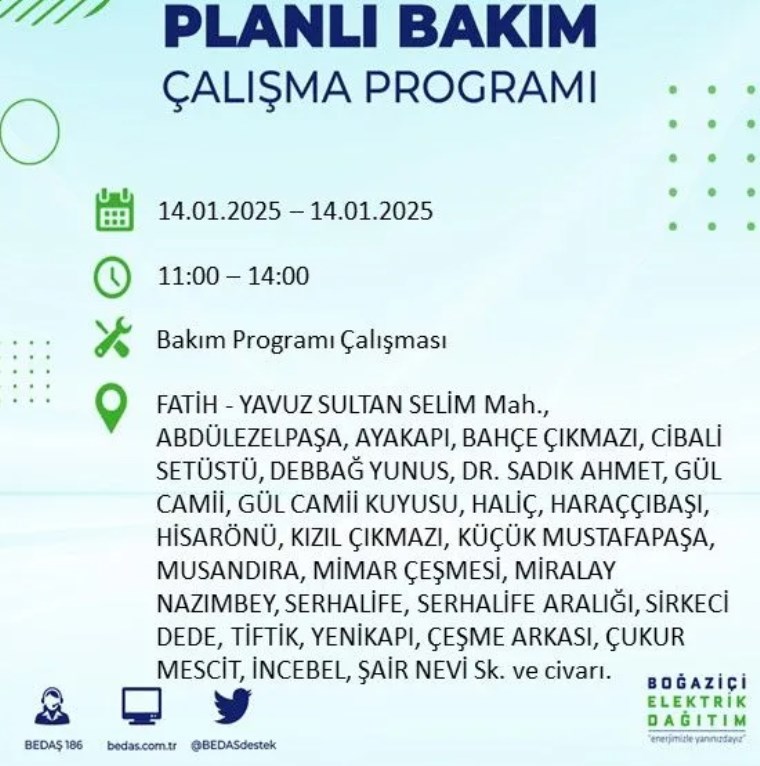 PLANLI BAKIM
ÇALIŞMA PROGRAMI

14.01.2025 – 14.01.2025

11:00 – 14:00

Bakım Programı Çalışması

FATİH - YAVUZ SULTAN SELİM Mah., ABDÜLEZELPAŞA, AYAKAPI, BAHÇE ÇIKMAZI, CİBALİ SETÜSTÜ, DEBBAĞ YUNUS, DR. SADIK AHMET, GÜL CAMİİ, GÜL CAMİİ KUYUSU, HALİÇ, HARAÇÇIBAŞI, HİSARÖNÜ, KIZIL ÇIKMAZI, KÜÇÜK MUSTAFAPAŞA, MUSANDIRA, MİMAR ÇEŞMESİ, MİRALAY NAZIMBEY, SERHALİFE, SERHALİFE ARALIĞI, SİRKECİ DEDE, TİFTİK, YENİKAPI, ÇEŞME ARKASI, ÇUKUR MESCİT, İNCEBEL, ŞAİR NEVİ Sk. ve civarı.

BEDAŞ 186 bedas.com.tr @BEDASdestek

BOĞAZİÇİ ELEKTRİK DAĞITIM
"enerjimizle yanınızdayız"